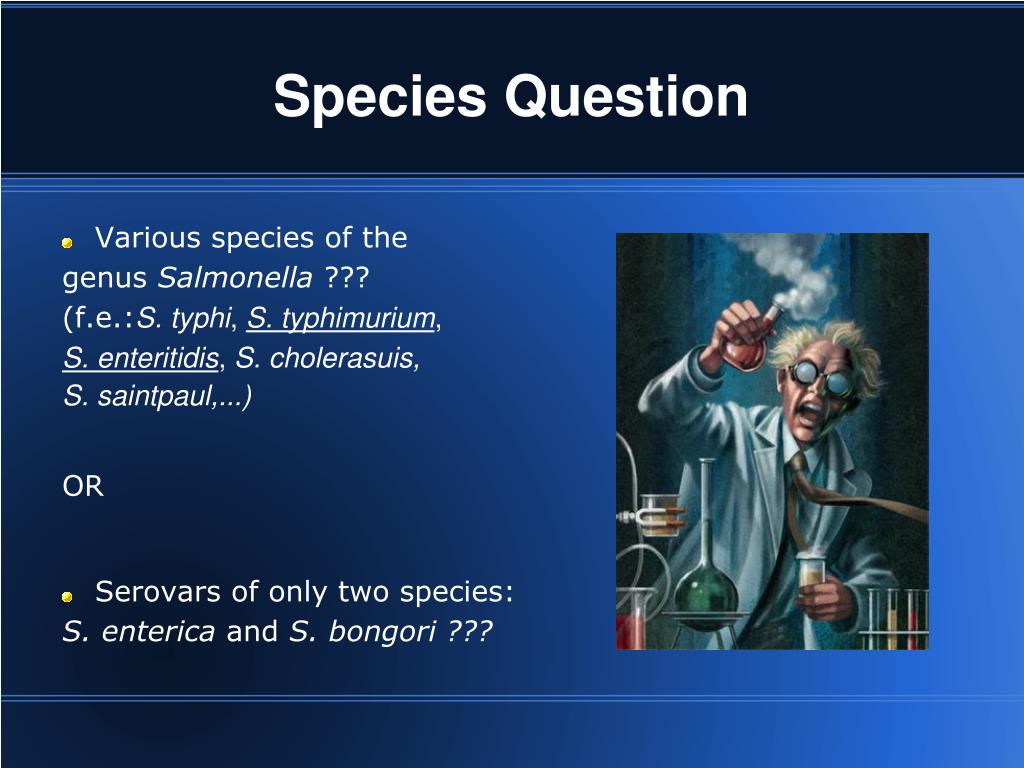 Species Question

Various species of the genus Salmonella ??? (f.e.:S. typhi, S. typhimurium, S. enteritidis, S. cholerasuis, S. saintpaul,...)

OR

Serovars of only two species: S. enterica and S. bongori ???